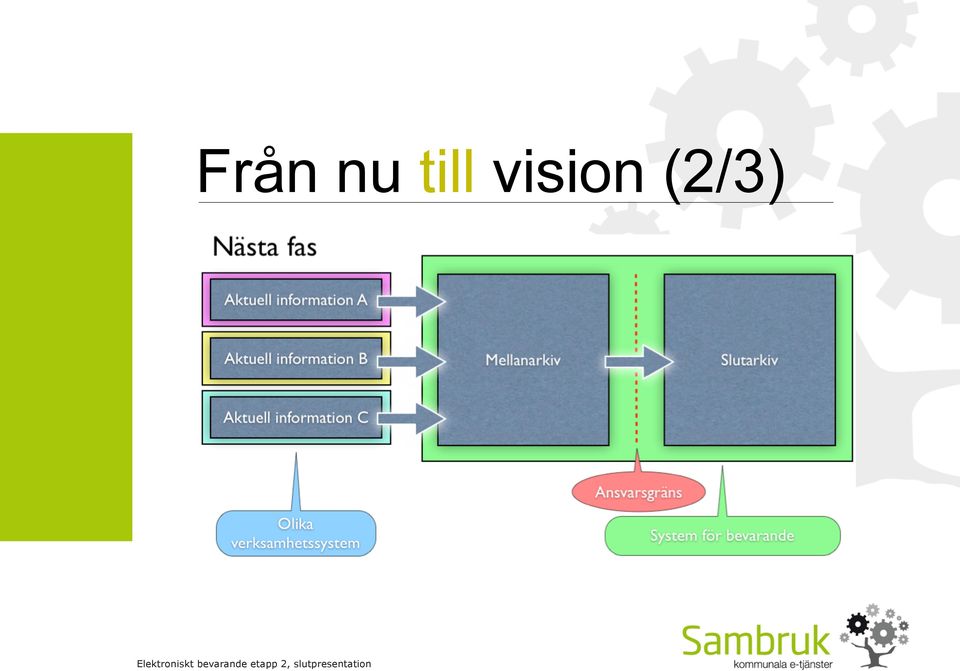 Från nu till vision (2/3)

Nästa fas

Aktuell information A

Aktuell information B

Aktuell information C

Mellanarkiv

Slutarkiv

Ansvarsgräns

Olika verksamhetssystem

System för bevarande

Elektroniskt bevarande etapp 2, slutpresentation

Sambruk
kommunala e-tjänster